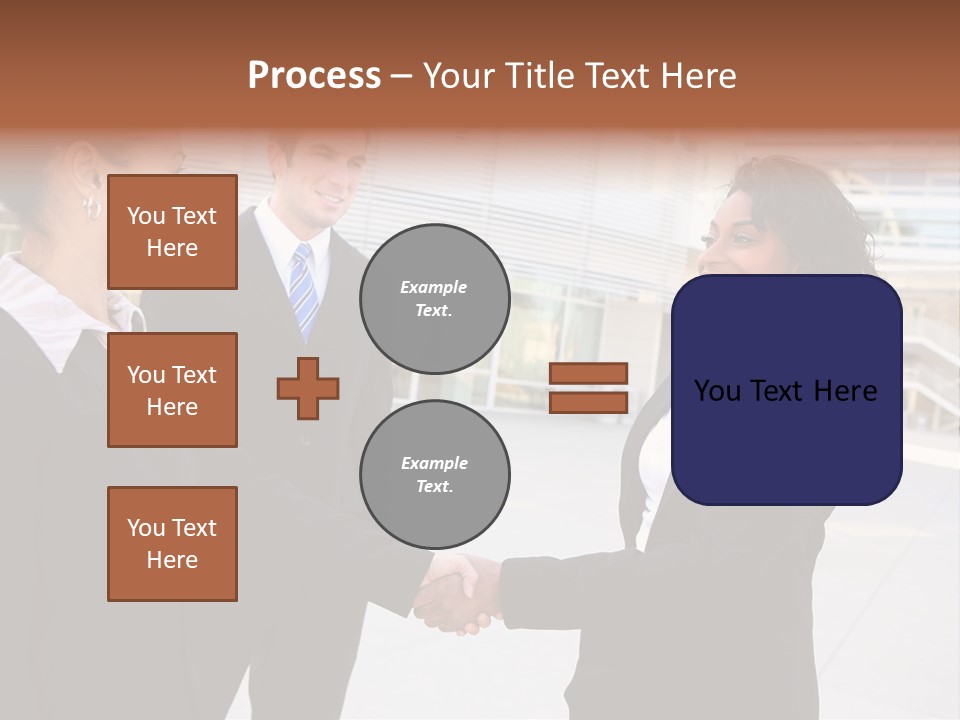 Process – Your Title Text Here

You Text Here

You Text Here

You Text Here

Example Text.

Example Text.

You Text Here